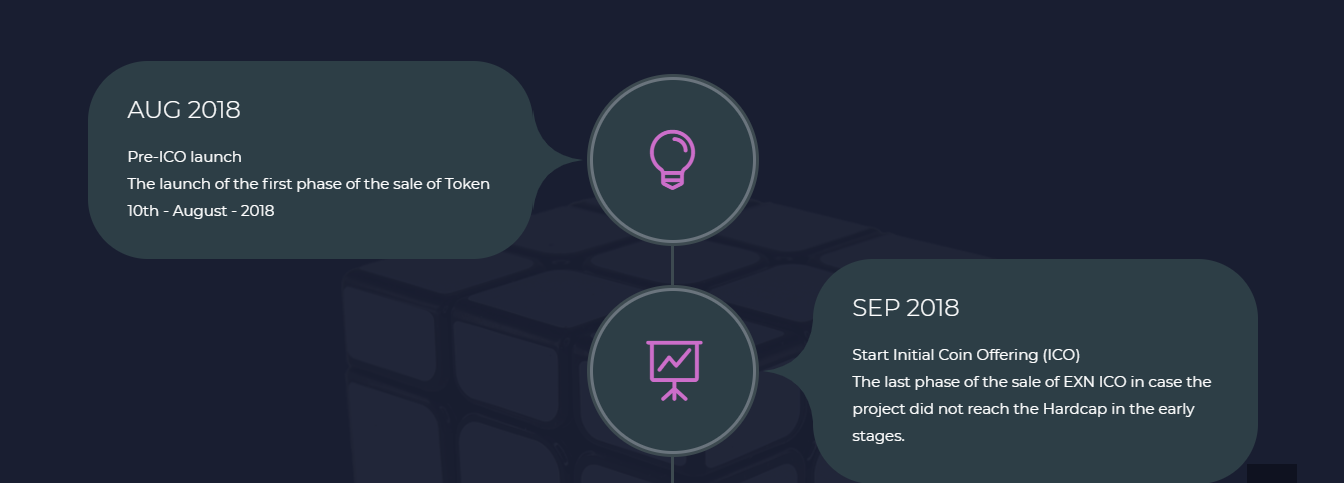 AUG 2018

Pre-ICO launch
The launch of the first phase of the sale of Token
10th - August - 2018

SEP 2018

Start Initial Coin Offering (ICO)
The last phase of the sale of EXN ICO in case the project did not reach the Hardcap in the early stages.